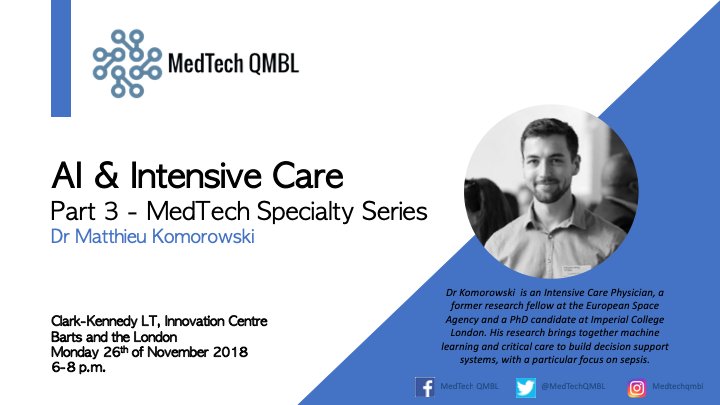 MedTech QMBL

AI & Intensive Care
Part 3 - MedTech Specialty Series
Dr Matthieu Komorowski

Clark-Kennedy LT, Innovation Centre
Barts and the London
Monday 26$^{th}$ of November 2018
6-8 p.m.

Dr Komorowski is an Intensive Care Physician, a former research fellow at the European Space Agency and a PhD candidate at Imperial College London. His research brings together machine learning and critical care to build decision support systems, with a particular focus on sepsis.

MedTech QMBL @MedTechQMBL Medtechqmbl